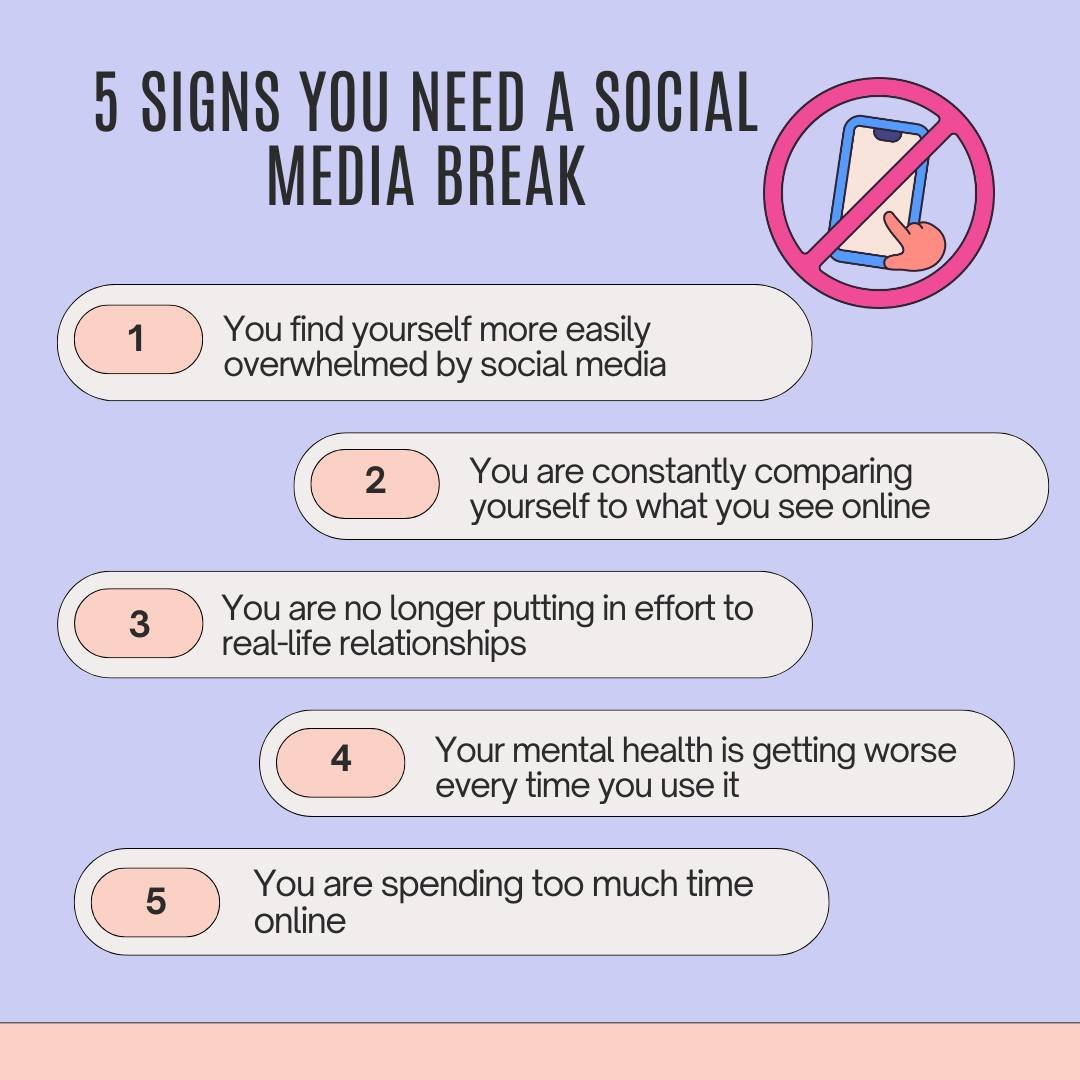 5 SIGNS YOU NEED A SOCIAL MEDIA BREAK

1 You find yourself more easily overwhelmed by social media

2 You are constantly comparing yourself to what you see online

3 You are no longer putting in effort to real-life relationships

4 Your mental health is getting worse every time you use it

5 You are spending too much time online